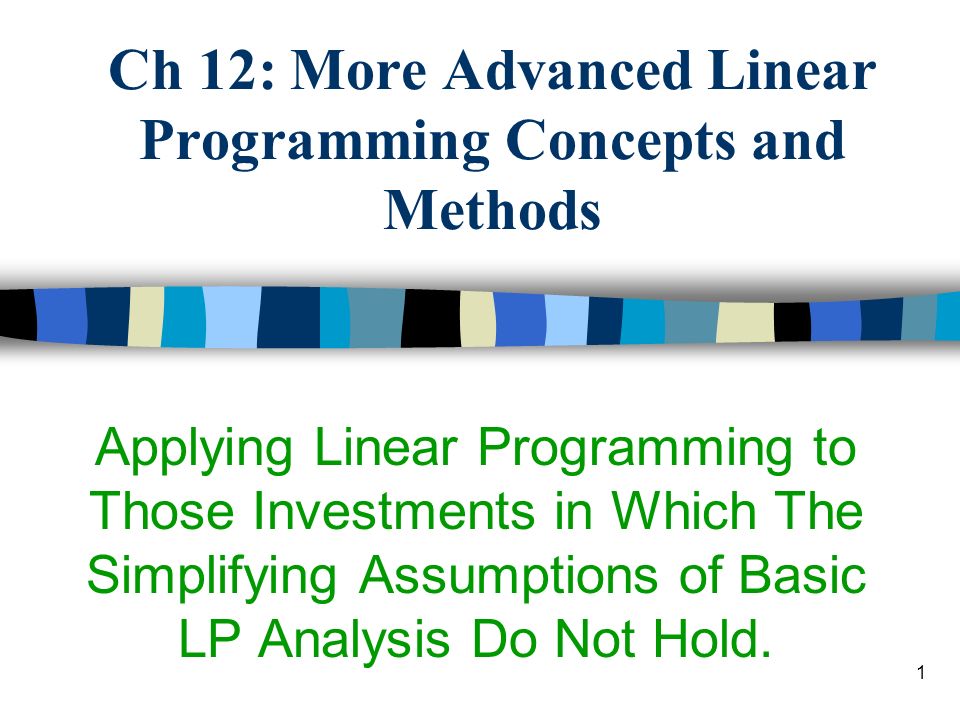 Ch 12: More Advanced Linear Programming Concepts and Methods

Applying Linear Programming to Those Investments in Which The Simplifying Assumptions of Basic LP Analysis Do Not Hold.

1